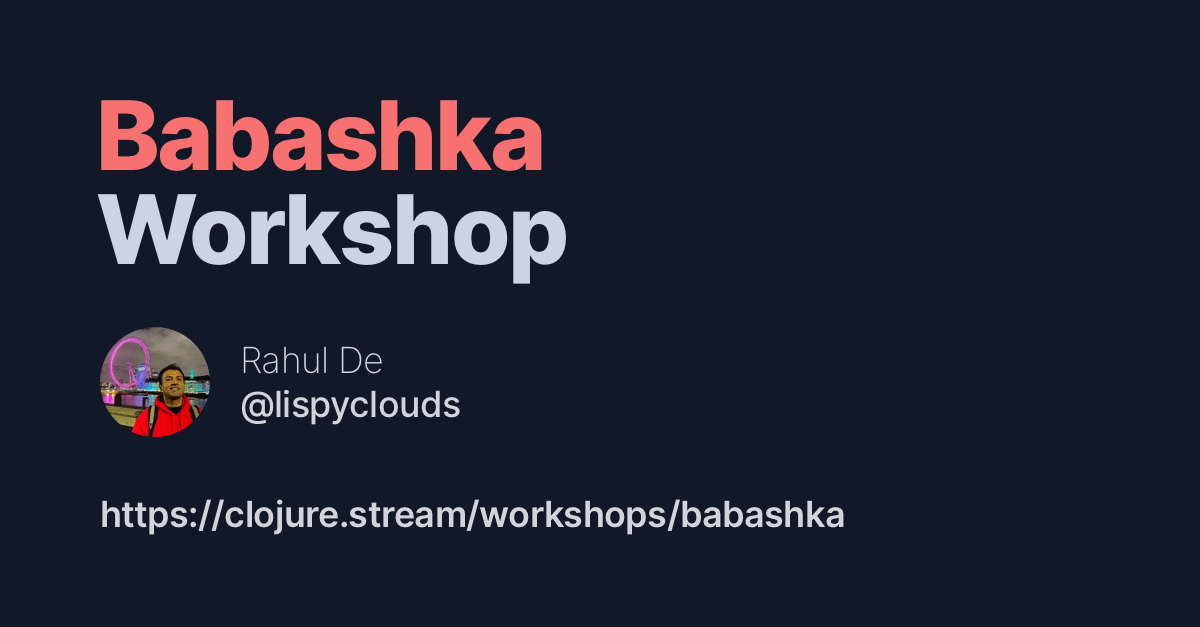 Babashka
Workshop

Rahul De
@lispyclouds

https://clojure.stream/workshops/babashka